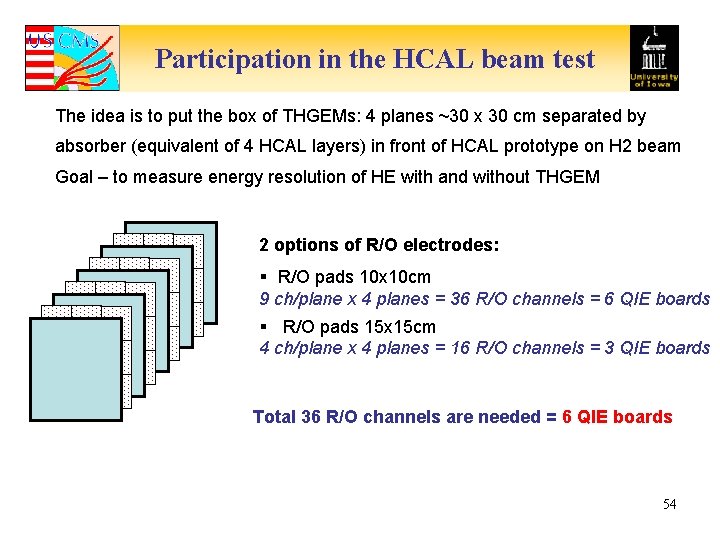 US CMS

Participation in the HCAL beam test

University of Iowa

The idea is to put the box of THGEMs: 4 planes ~30 x 30 cm separated by absorber (equivalent of 4 HCAL layers) in front of HCAL prototype on H2 beam

Goal – to measure energy resolution of HE with and without THGEM

2 options of R/O electrodes:

▪ R/O pads 10x10cm
9 ch/plane x 4 planes = 36 R/O channels = 6 QIE boards

▪ R/O pads 15x15cm
4 ch/plane x 4 planes = 16 R/O channels = 3 QIE boards

Total 36 R/O channels are needed = 6 QIE boards

54